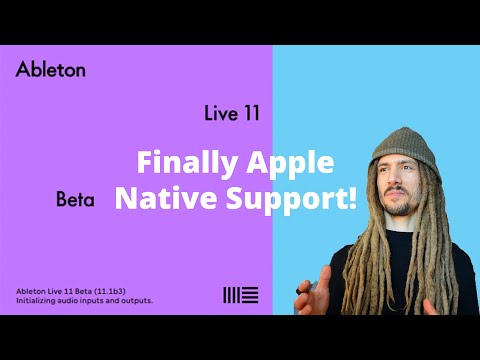 Ableton

Live 11

Finally Apple Native Support!

Beta

Ableton Live 11 Beta (11.1b3)
Initializing audio inputs and outputs.